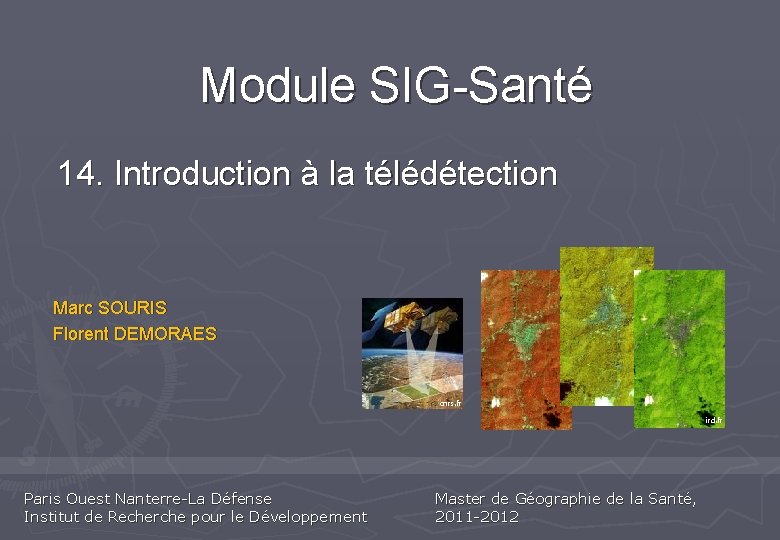 Module SIG-Santé

14. Introduction à la télédétection

Marc SOURIS
Florent DEMORAES

cnrs.fr

ird.fr

Paris Ouest Nanterre-La Défense
Institut de Recherche pour le Développement

Master de Géographie de la Santé,
2011-2012